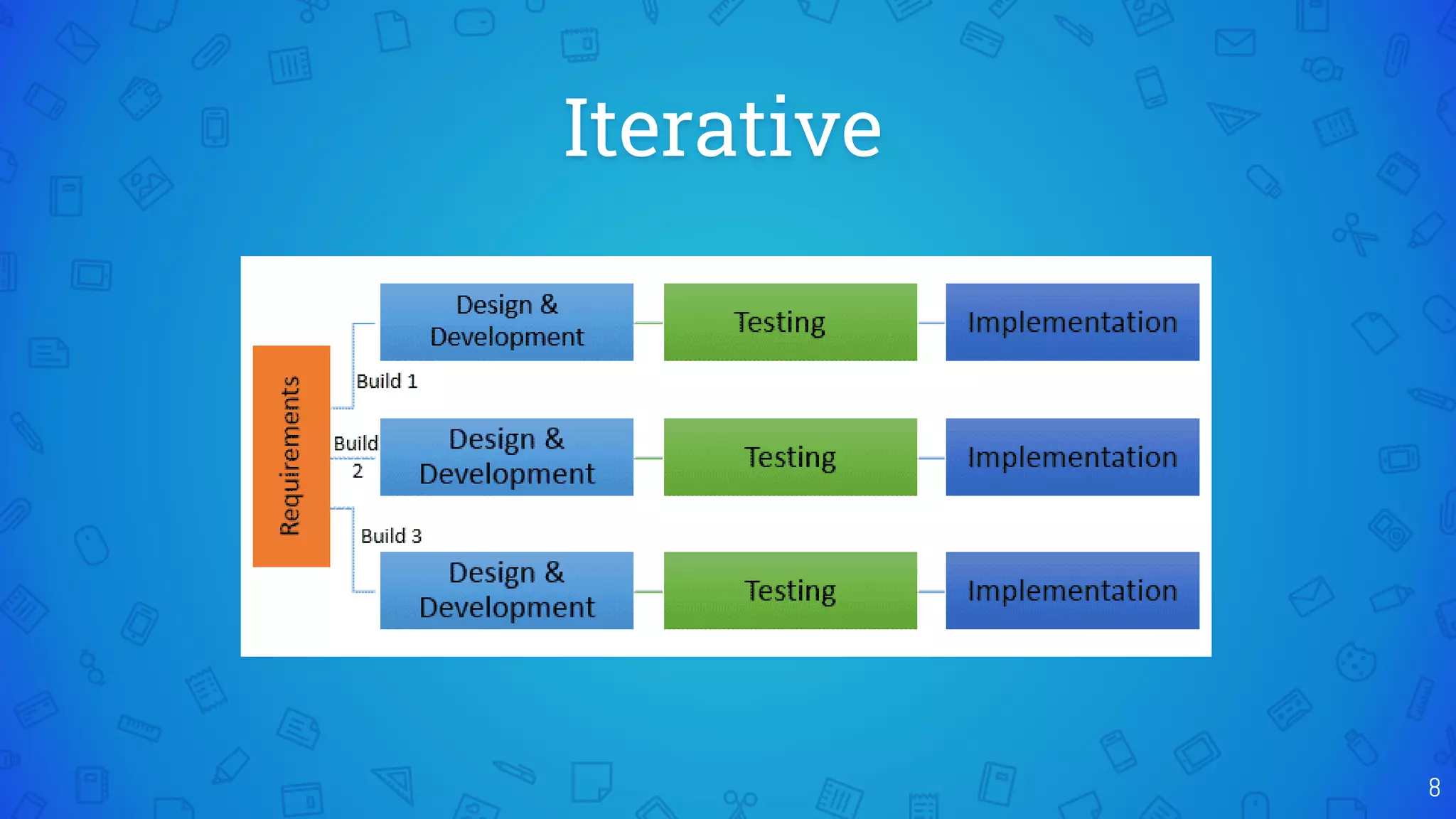 Iterative

Requirements

Build 1

Design & Development

Testing

Implementation

Build 2

Design & Development

Testing

Implementation

Build 3

Design & Development

Testing

Implementation

8